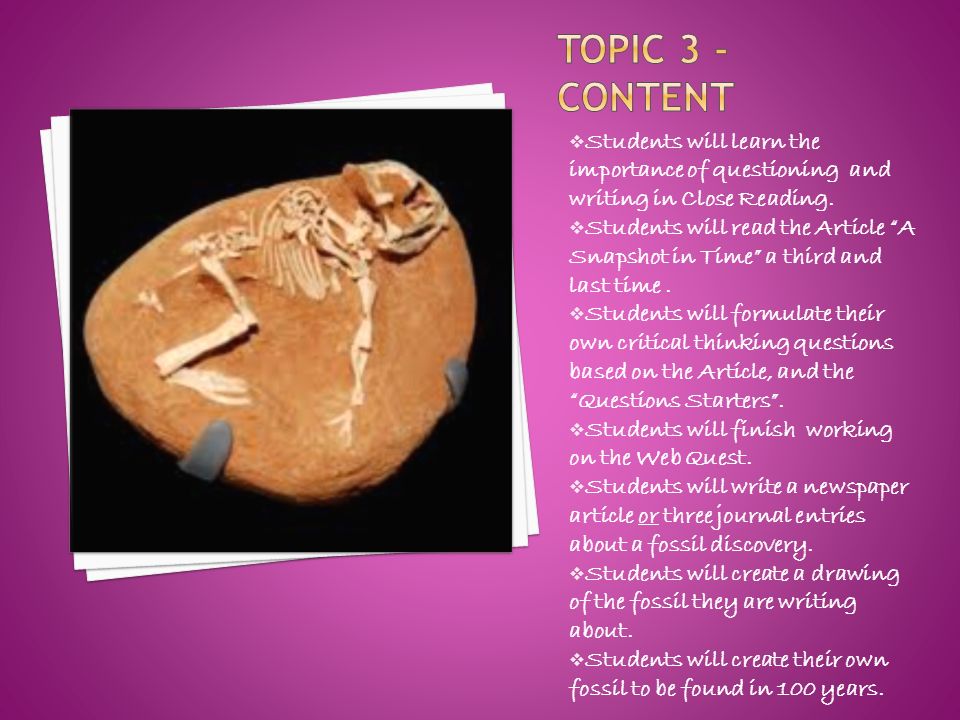 TOPIC 3 - CONTENT

❖Students will learn the importance of questioning and writing in Close Reading.
❖Students will read the Article "A Snapshot in Time" a third and last time .
❖Students will formulate their own critical thinking questions based on the Article, and the "Questions Starters".
❖Students will finish working on the Web Quest.
❖Students will write a newspaper article or three journal entries about a fossil discovery.
❖Students will create a drawing of the fossil they are writing about.
❖Students will create their own fossil to be found in 100 years.